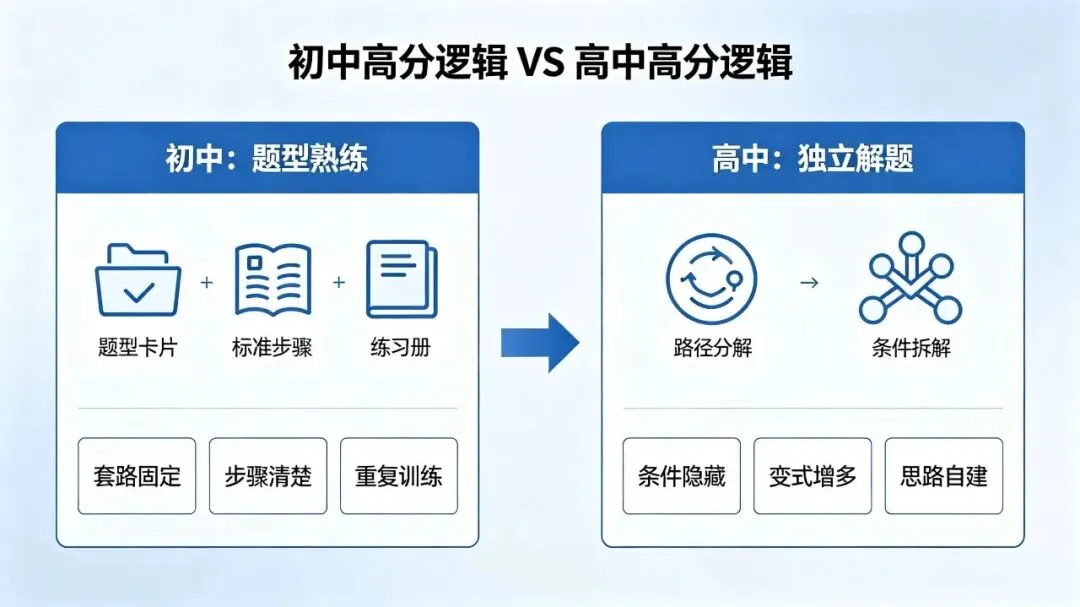 初中高分逻辑 VS 高中高分逻辑

初中：题型熟练

题型卡片 + 标准步骤 + 练习册

套路固定

步骤清楚

重复训练

高中：独立解题

路径分解 → 条件拆解

条件隐藏

变式增多

思路自建